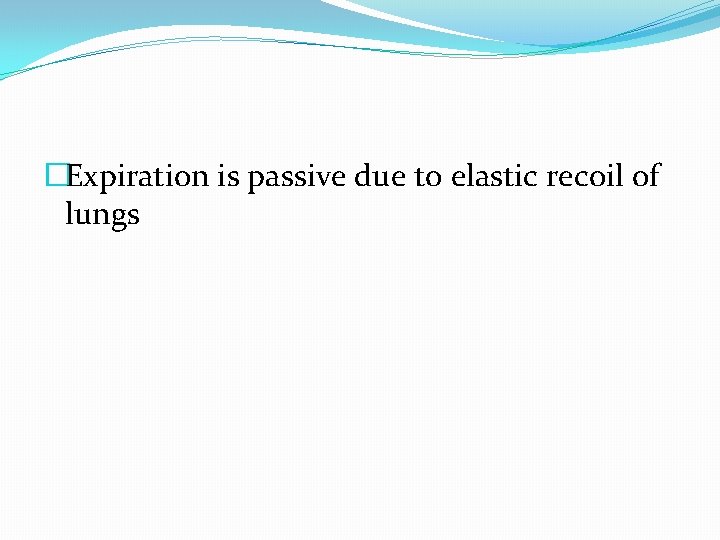 Expiration is passive due to elastic recoil of lungs